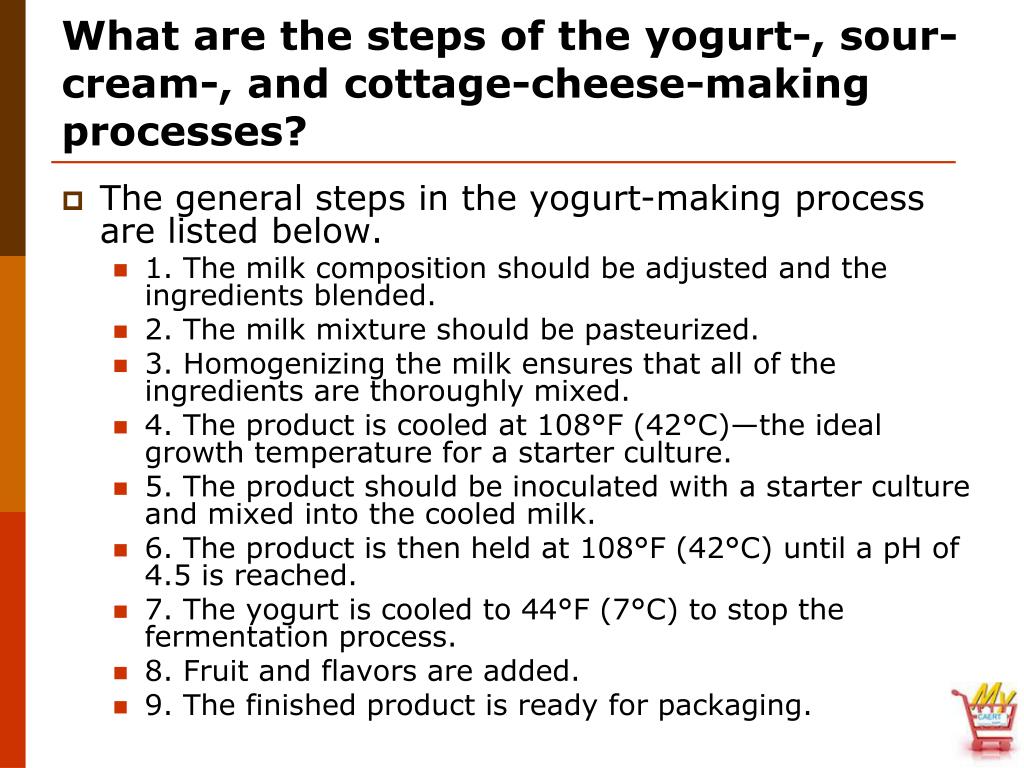 What are the steps of the yogurt-, sour-cream-, and cottage-cheese-making processes?

The general steps in the yogurt-making process are listed below.

1. The milk composition should be adjusted and the ingredients blended.
2. The milk mixture should be pasteurized.
3. Homogenizing the milk ensures that all of the ingredients are thoroughly mixed.
4. The product is cooled at 108°F (42°C)—the ideal growth temperature for a starter culture.
5. The product should be inoculated with a starter culture and mixed into the cooled milk.
6. The product is then held at 108°F (42°C) until a pH of 4.5 is reached.
7. The yogurt is cooled to 44°F (7°C) to stop the fermentation process.
8. Fruit and flavors are added.
9. The finished product is ready for packaging.

My CAERT